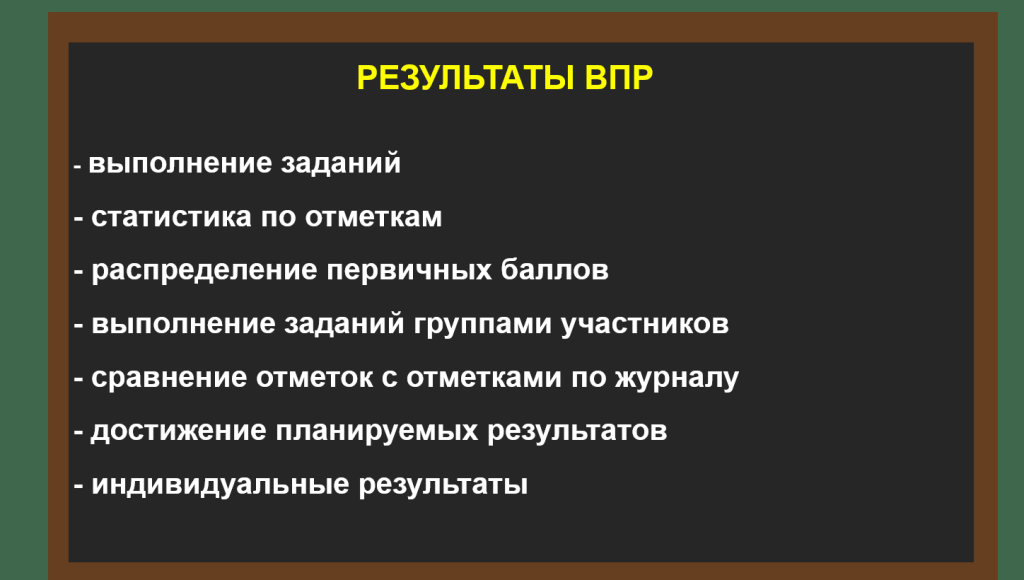 РЕЗУЛЬТАТЫ ВПР

- выполнение заданий

- статистика по отметкам

- распределение первичных баллов

- выполнение заданий группами участников

- сравнение отметок с отметками по журналу

- достижение планируемых результатов

- индивидуальные результаты